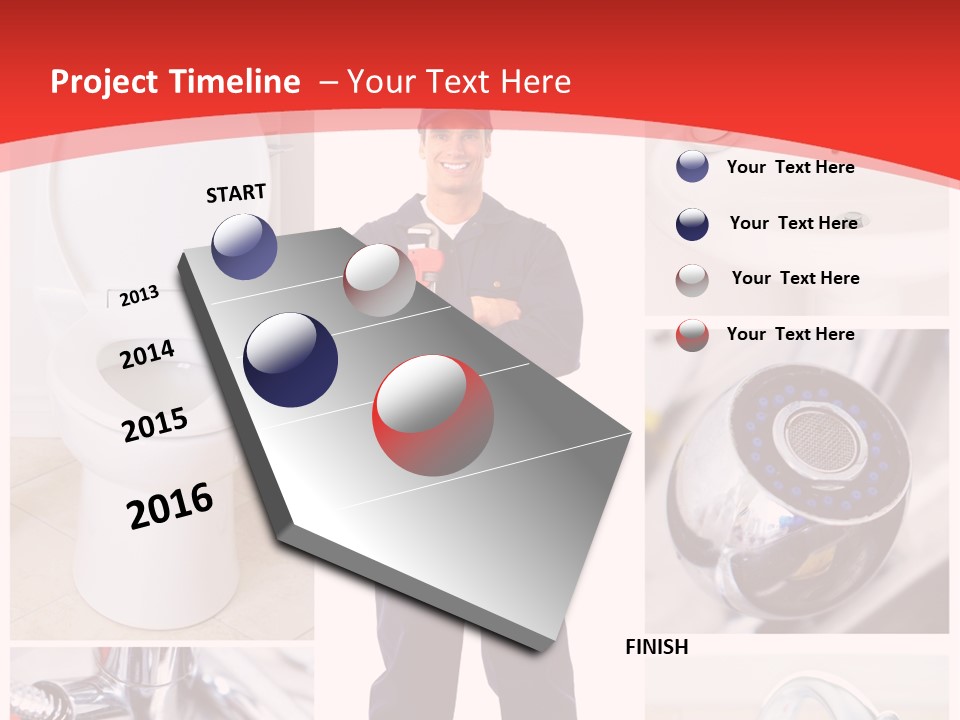 Project Timeline – Your Text Here

START

2013

2014

2015

2016

Your Text Here

Your Text Here

Your Text Here

Your Text Here

FINISH